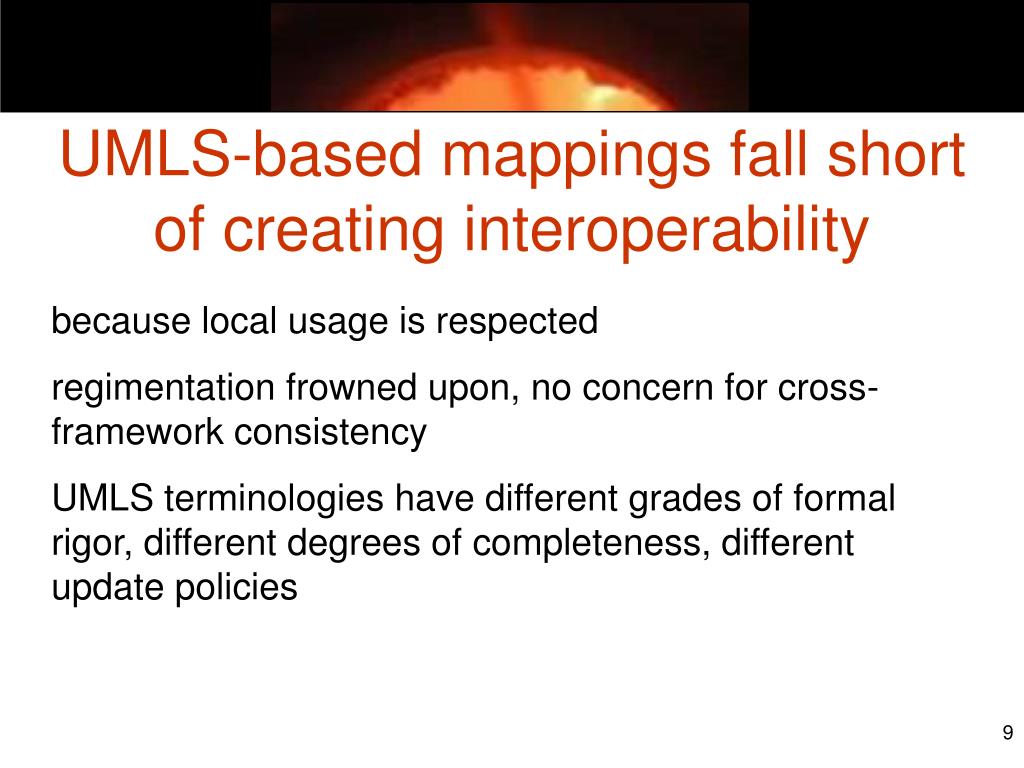 UMLS-based mappings fall short of creating interoperability

because local usage is respected

regimentation frowned upon, no concern for cross-framework consistency

UMLS terminologies have different grades of formal rigor, different degrees of completeness, different update policies

9